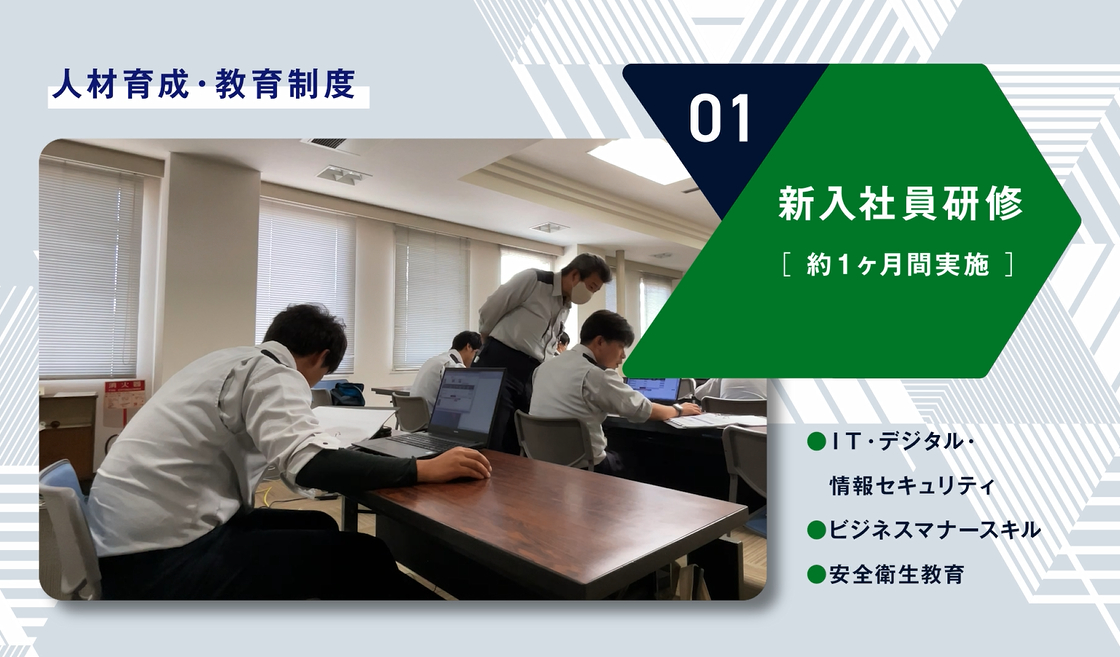 人材育成・教育制度

01

新入社員研修

［ 約1ヶ月間実施 ］

●IT・デジタル・情報セキュリティ

●ビジネスマナースキル

●安全衛生教育